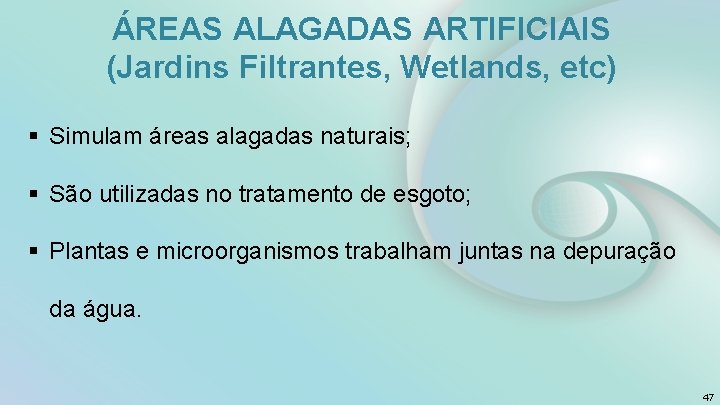 ÁREAS ALAGADAS ARTIFICIAIS
(Jardins Filtrantes, Wetlands, etc)

▪ Simulam áreas alagadas naturais;

▪ São utilizadas no tratamento de esgoto;

▪ Plantas e microorganismos trabalham juntas na depuração da água.

47